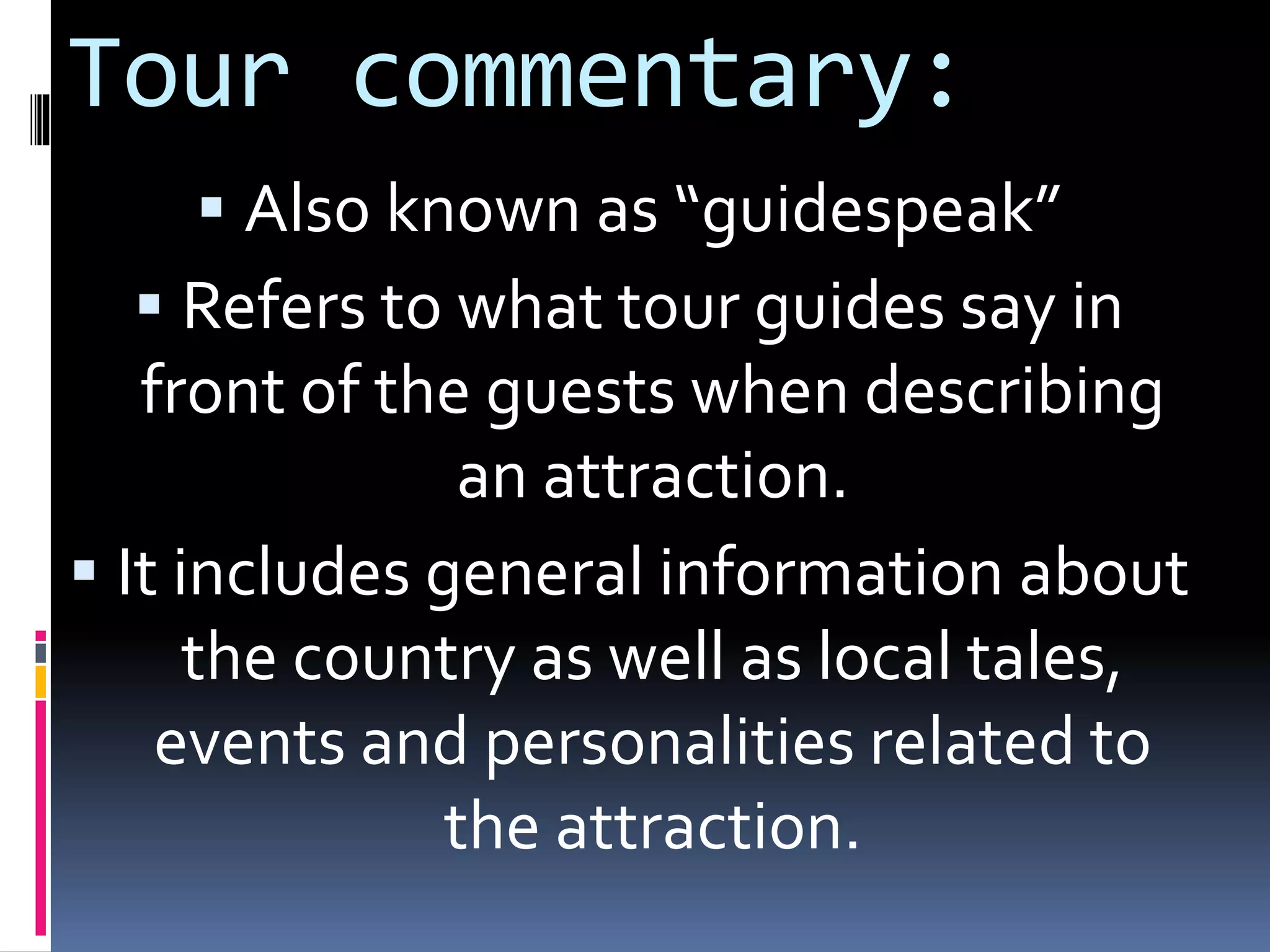 Tour commentary:

▪ Also known as “guidespeak”

▪ Refers to what tour guides say in front of the guests when describing an attraction.

▪ It includes general information about the country as well as local tales, events and personalities related to the attraction.